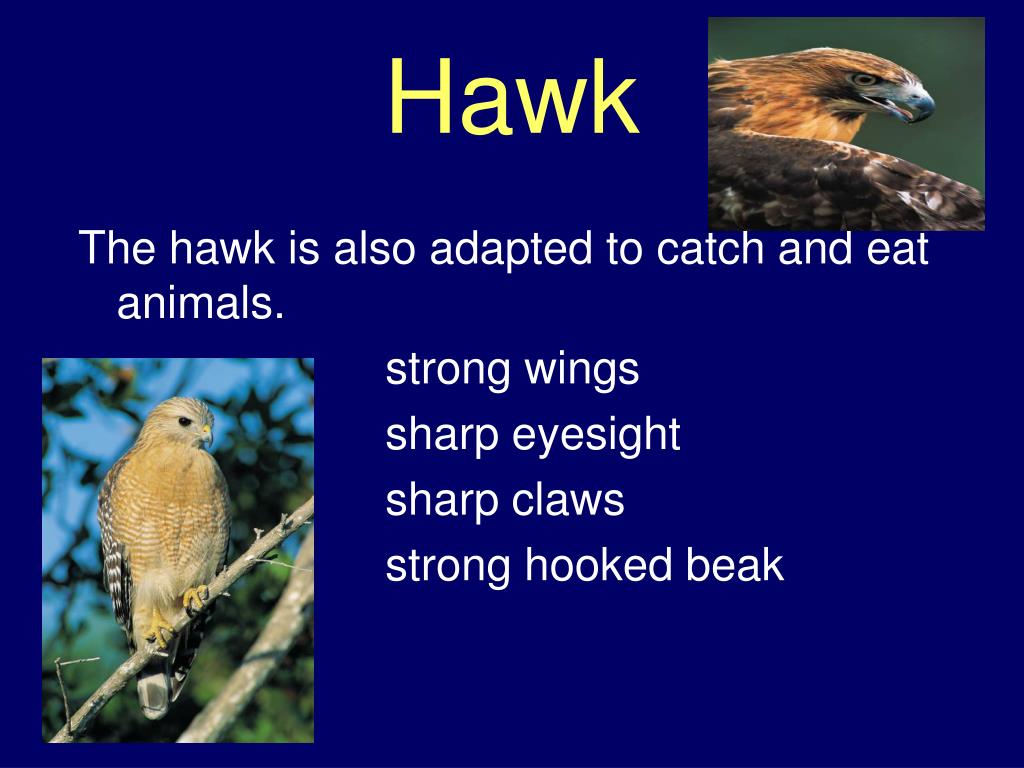 Hawk

The hawk is also adapted to catch and eat animals.

strong wings

sharp eyesight

sharp claws

strong hooked beak